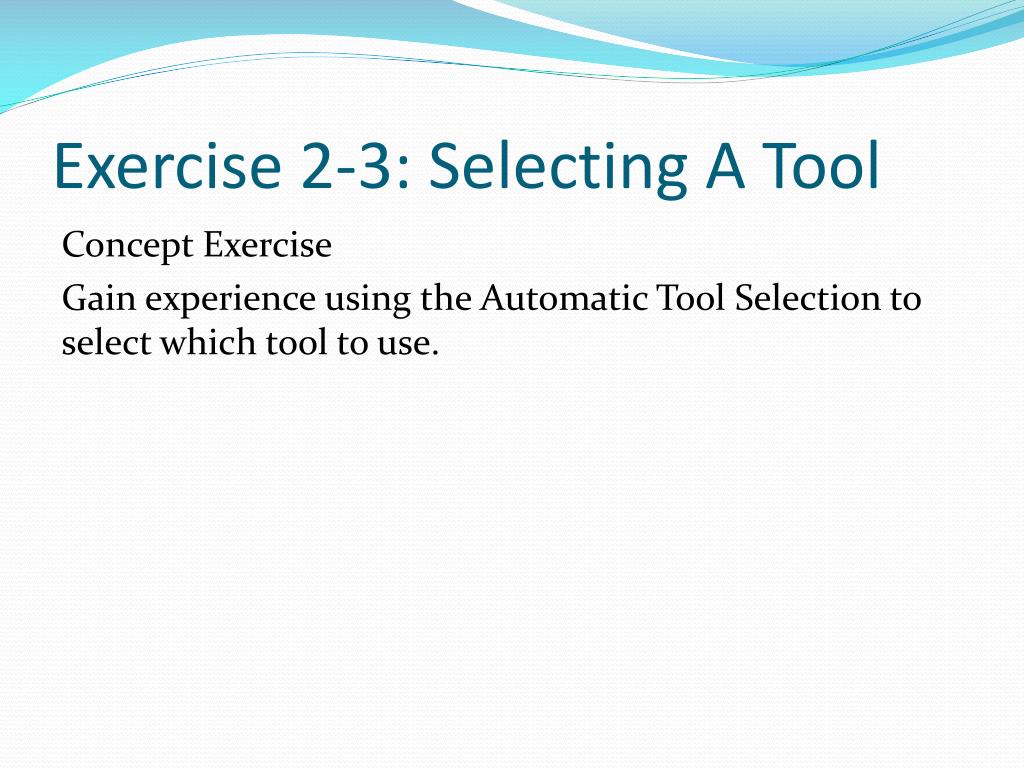 Exercise 2-3: Selecting A Tool

Concept Exercise

Gain experience using the Automatic Tool Selection to select which tool to use.